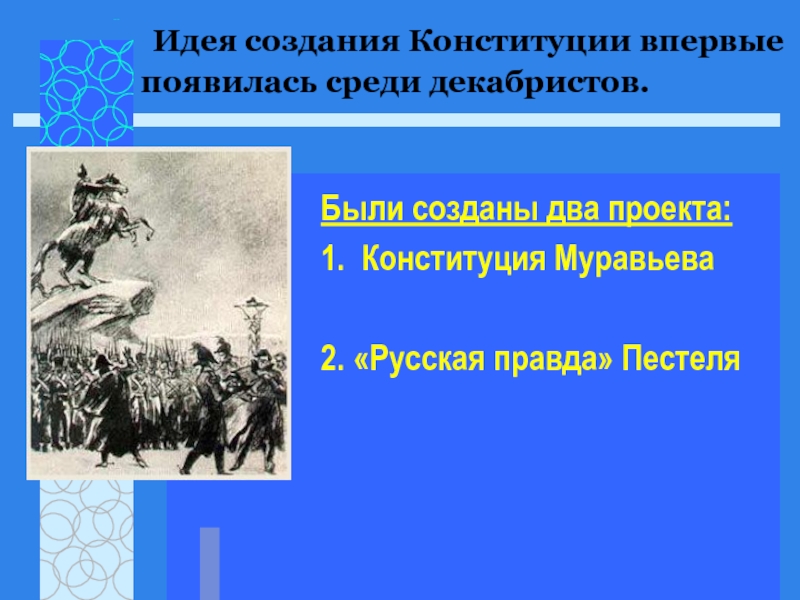 Идея создания Конституции впервые появилась среди декабристов.

Были созданы два проекта:

1. Конституция Муравьева

2. «Русская правда» Пестеля